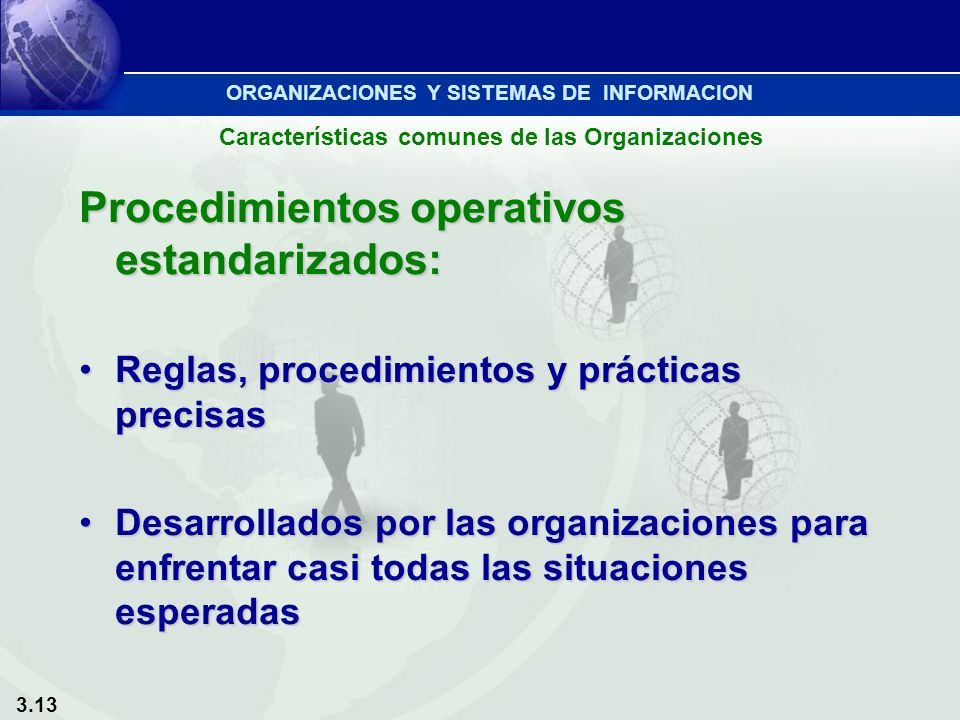 ORGANIZACIONES Y SISTEMAS DE INFORMACION

Características comunes de las Organizaciones

Procedimientos operativos estandarizados:

• Reglas, procedimientos y prácticas precisas

• Desarrollados por las organizaciones para enfrentar casi todas las situaciones esperadas

3.13